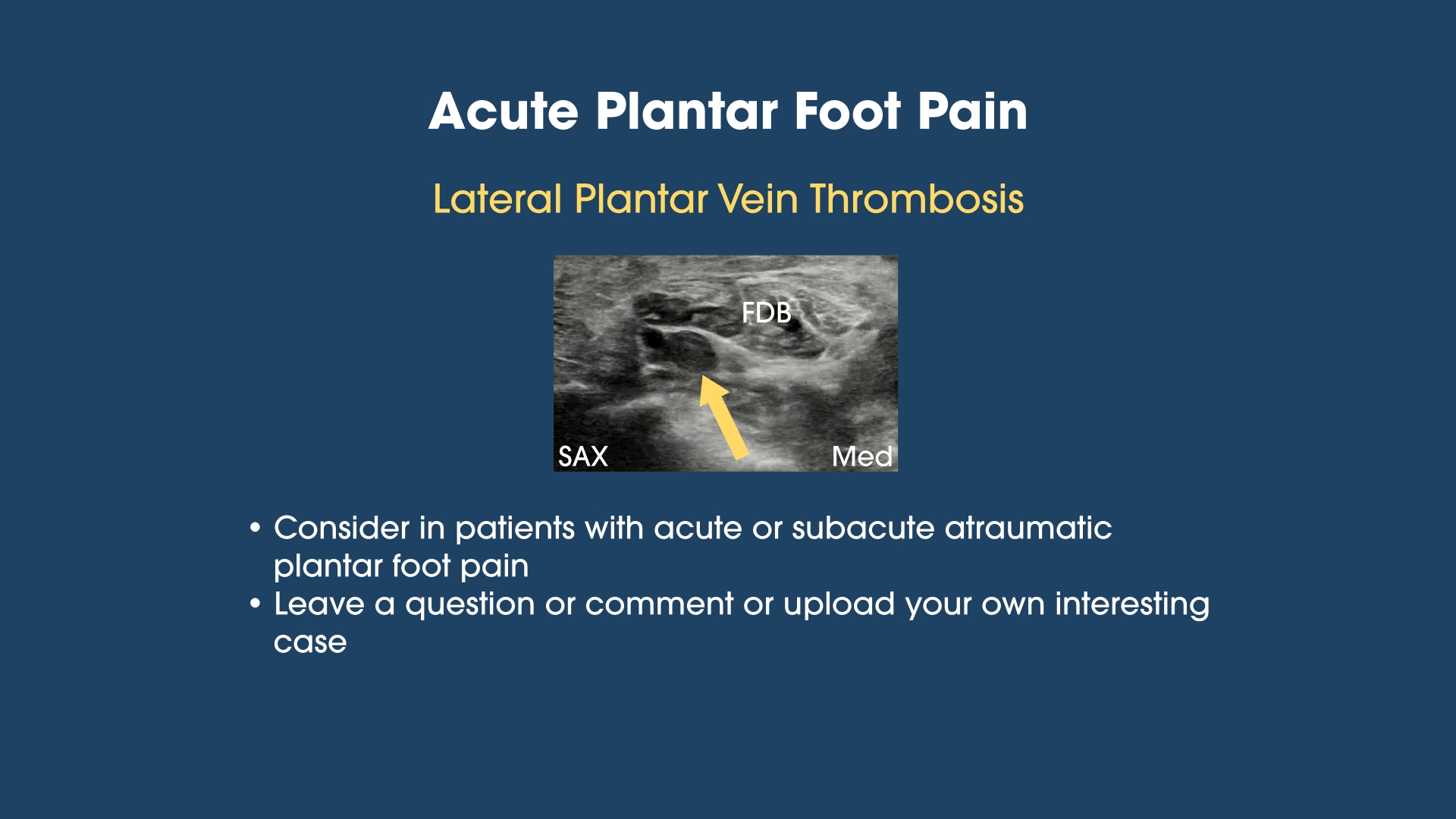 Acute Plantar Foot Pain

Lateral Plantar Vein Thrombosis

FDB

SAX

Med

• Consider in patients with acute or subacute atraumatic plantar foot pain
• Leave a question or comment or upload your own interesting case